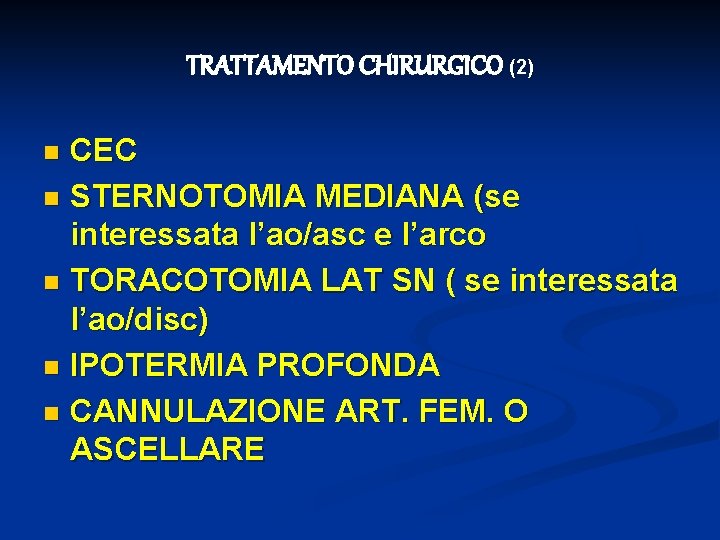 TRATTAMENTO CHIRURGICO (2)

- CEC
- STERNOTOMIA MEDIANA (se interessata l’ao/asc e l’arco
- TORACOTOMIA LAT SN ( se interessata l’ao/disc)
- IPOTERMIA PROFONDA
- CANNULAZIONE ART. FEM. O ASCELLARE